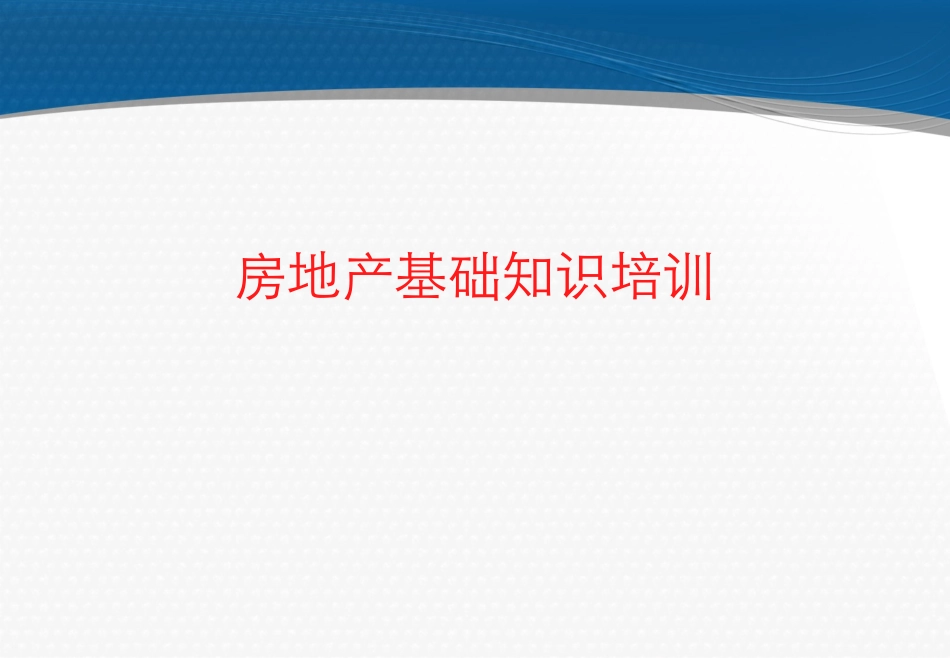 房地产基础知识培训